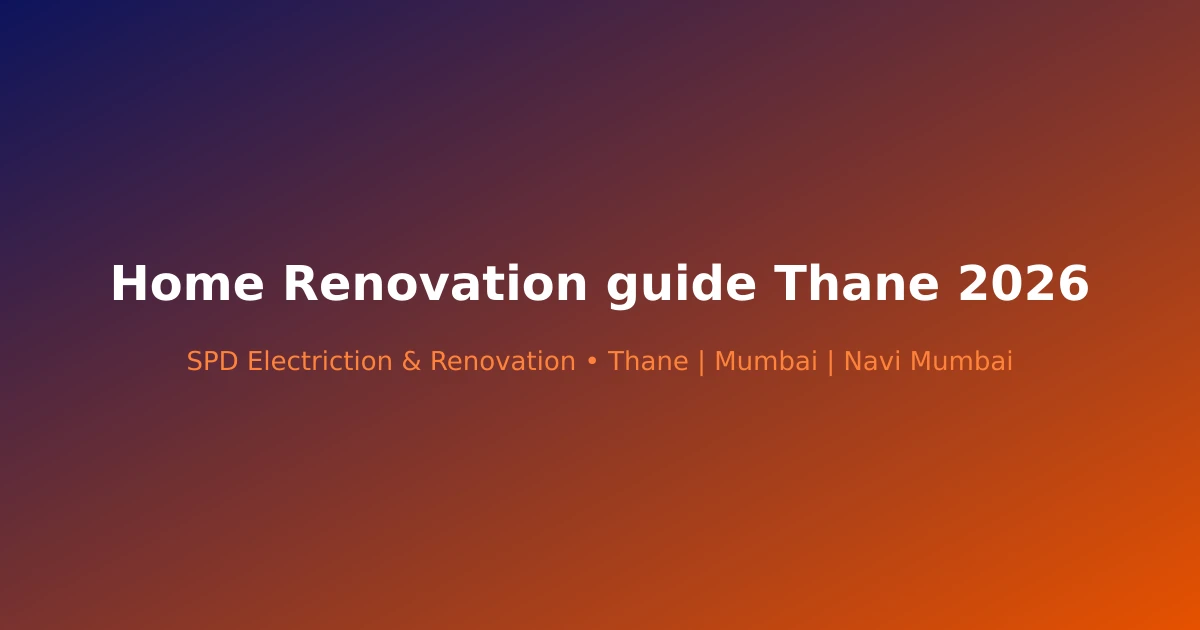 Home Renovation guide Thane 2026

SPD Electriction & Renovation • Thane | Mumbai | Navi Mumbai